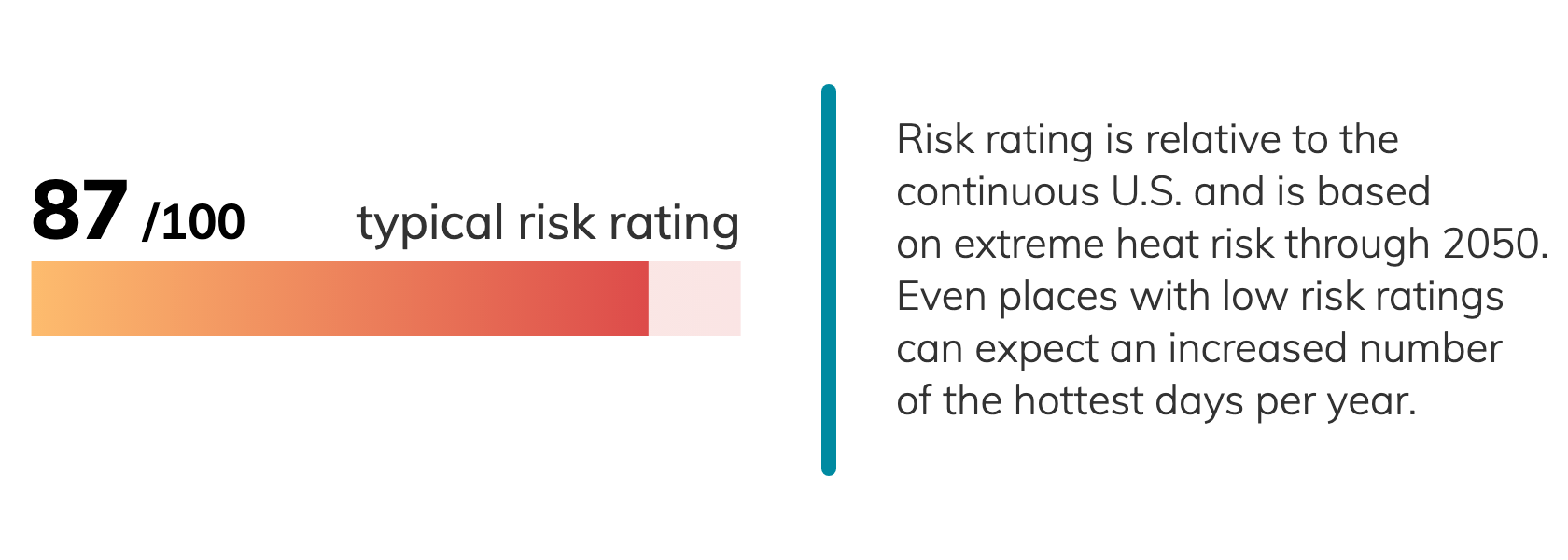 87 /100 typical risk rating

Risk rating is relative to the continuous U.S. and is based on extreme heat risk through 2050. Even places with low risk ratings can expect an increased number of the hottest days per year.